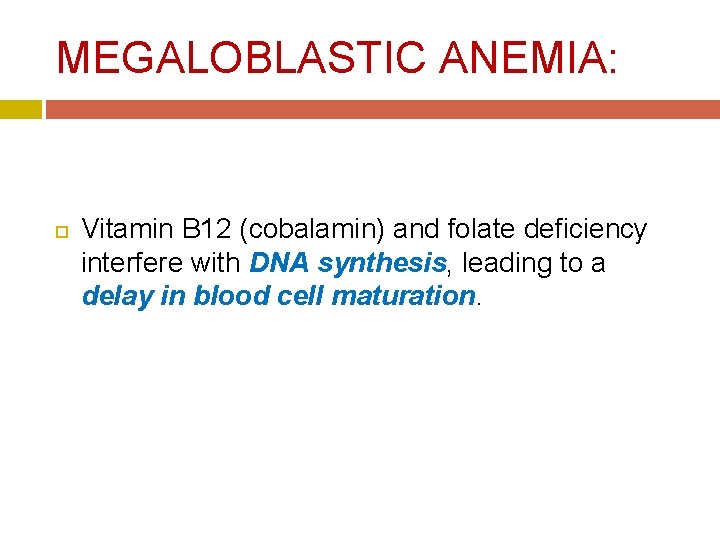 MEGALOBLASTIC ANEMIA:

Vitamin B12 (cobalamin) and folate deficiency interfere with DNA synthesis, leading to a delay in blood cell maturation.